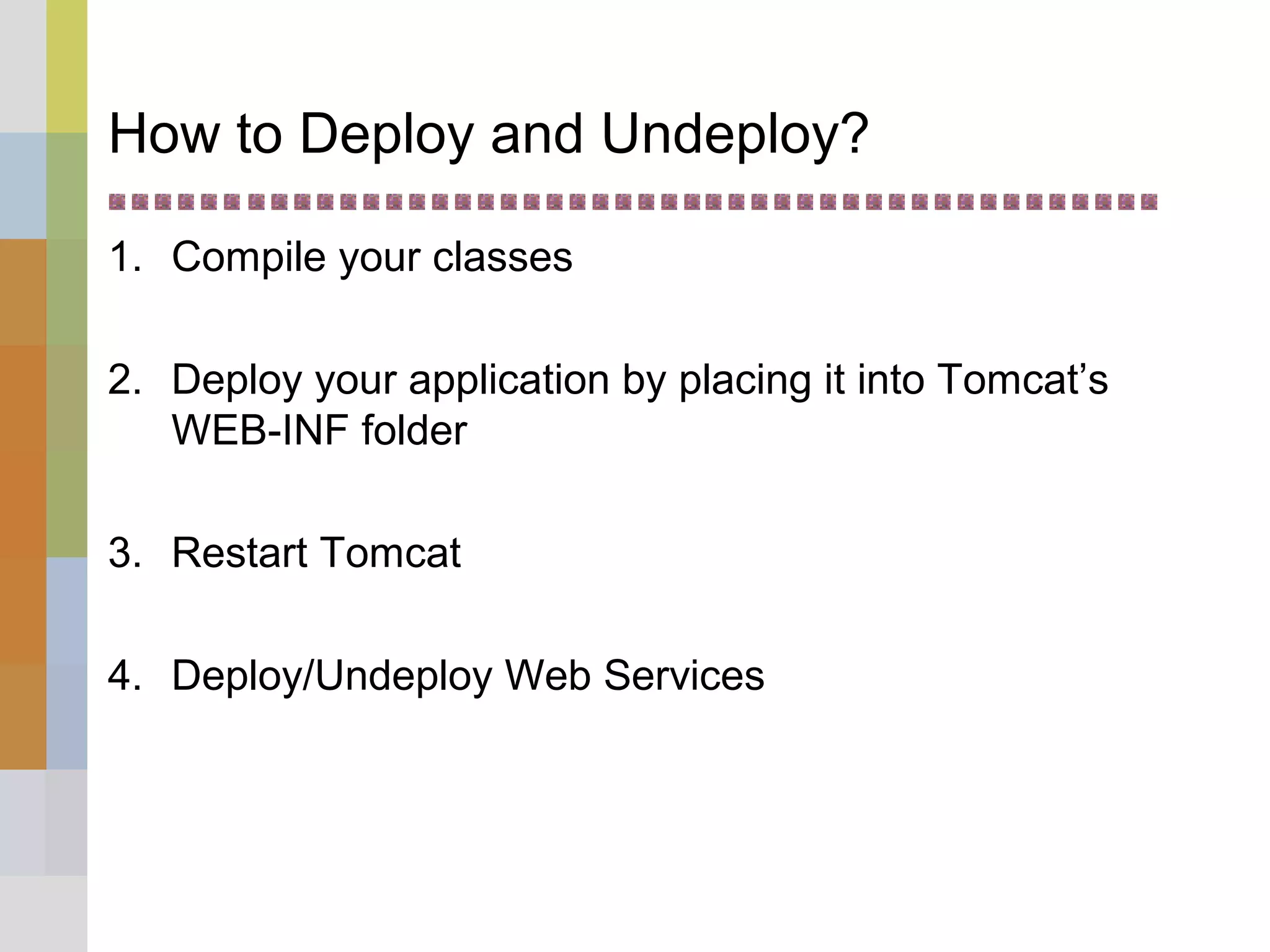 How to Deploy and Undeploy?

1. Compile your classes

2. Deploy your application by placing it into Tomcat’s WEB-INF folder

3. Restart Tomcat

4. Deploy/Undeploy Web Services